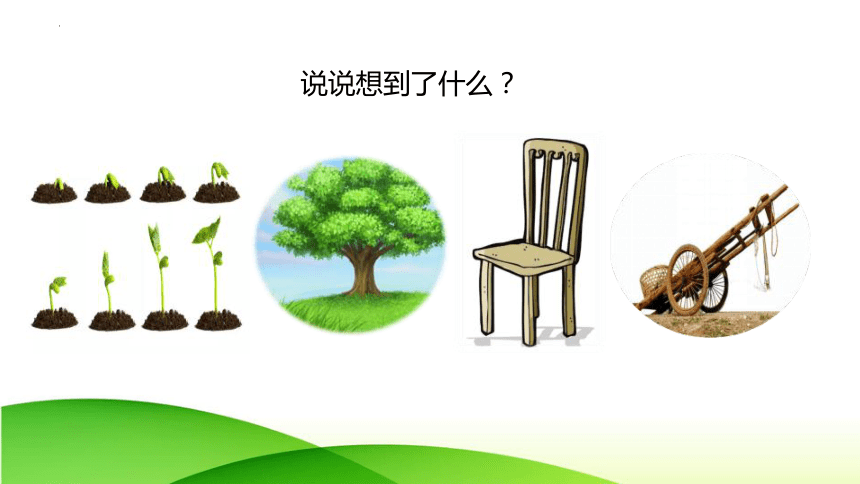 说说想到了什么？